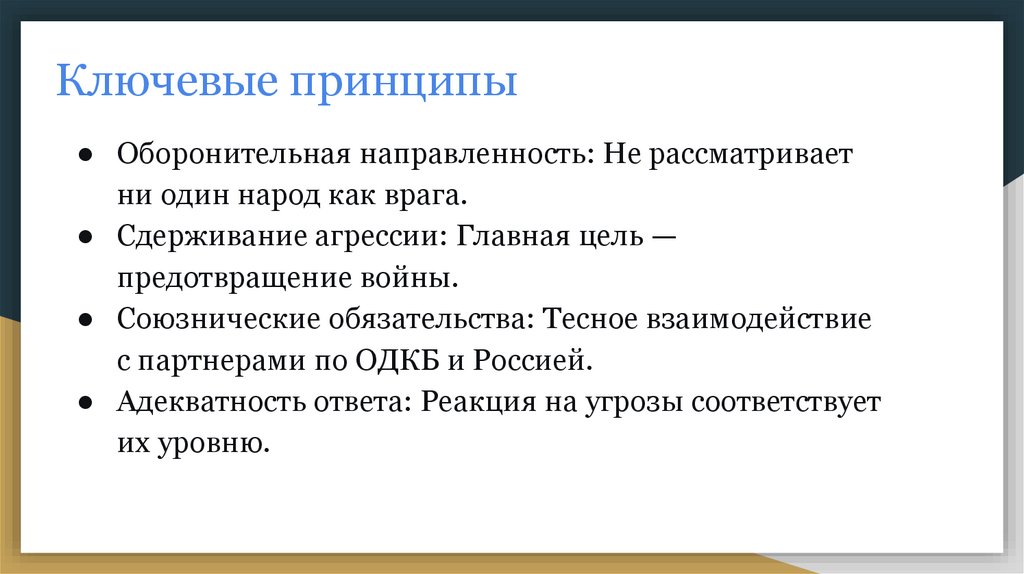 Ключевые принципы

● Оборонительная направленность: Не рассматривает ни один народ как врага.
● Сдерживание агрессии: Главная цель — предотвращение войны.
● Союзнические обязательства: Тесное взаимодействие с партнерами по ОДКБ и Россией.
● Адекватность ответа: Реакция на угрозы соответствует их уровню.